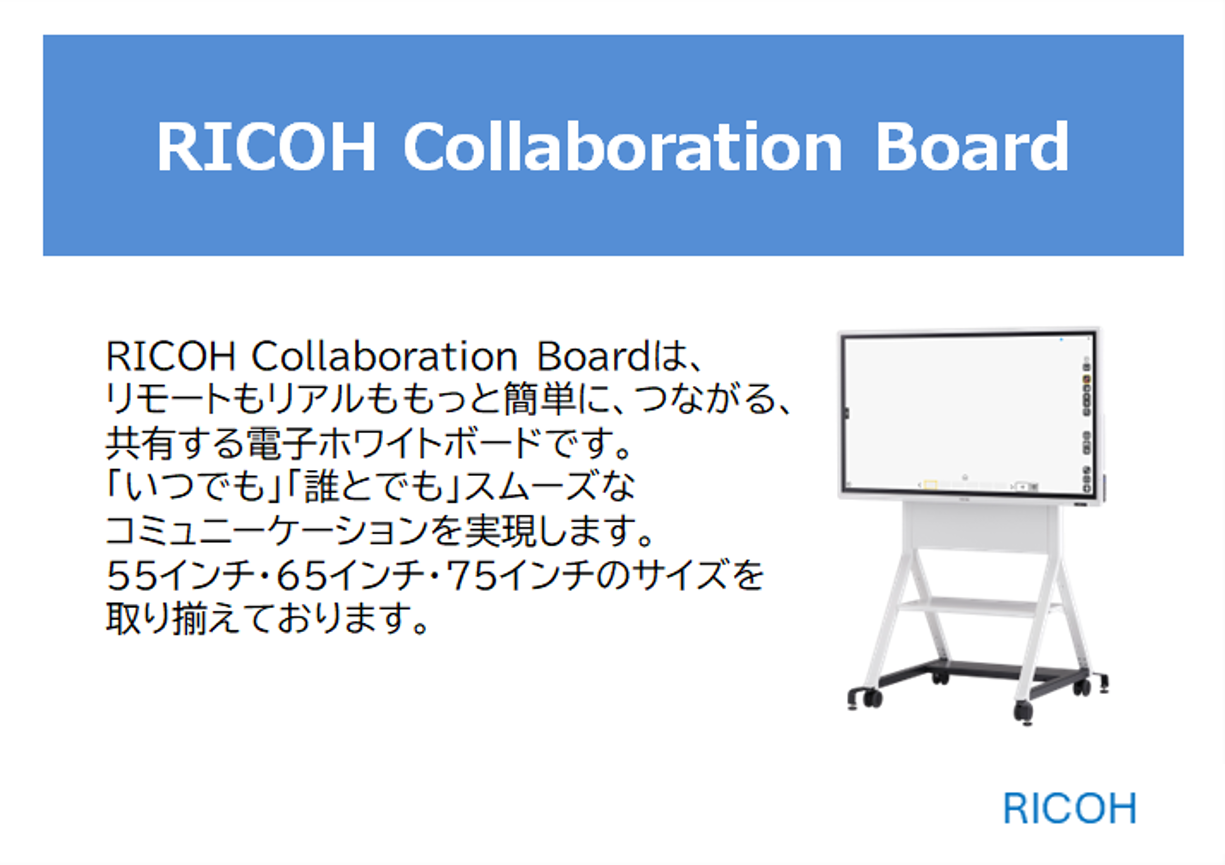 RICOH Collaboration Board

RICOH Collaboration Boardは、リモートもリアルももっと簡単に、つながる、共有する電子ホワイトボードです。「いつでも」「誰とでも」スムーズなコミュニーケーションを実現します。55インチ・65インチ・75インチのサイズを取り揃えております。

RICOH